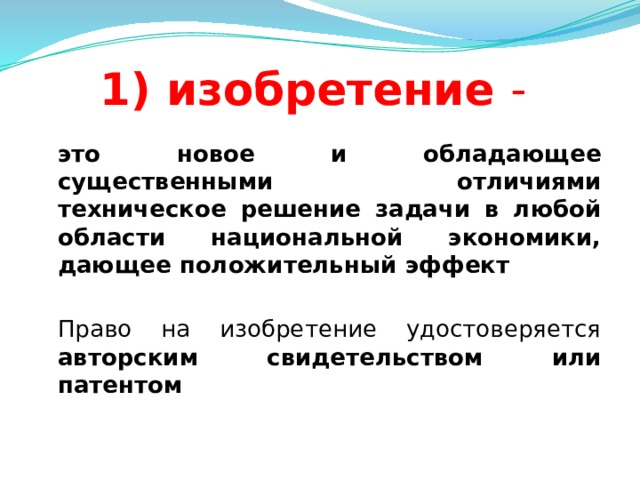 1) изобретение -

это новое и обладающее существенными отличиями техническое решение задачи в любой области национальной экономики, дающее положительный эффект

Право на изобретение удостоверяется авторским свидетельством или патентом